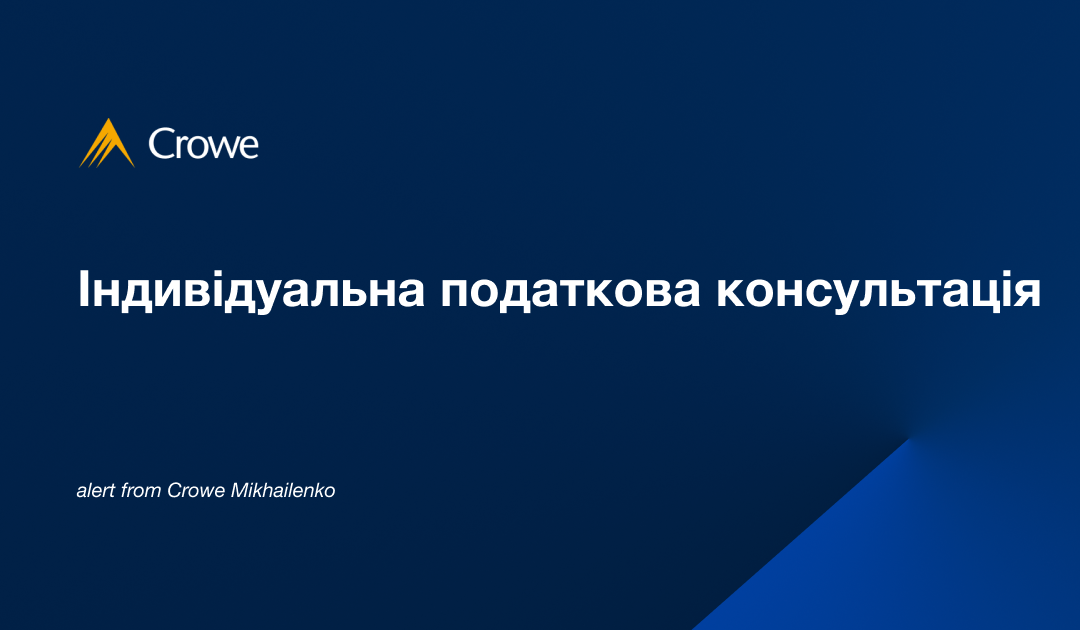 Crowe

Індивідуальна податкова консультація

alert from Crowe Mikhailenko